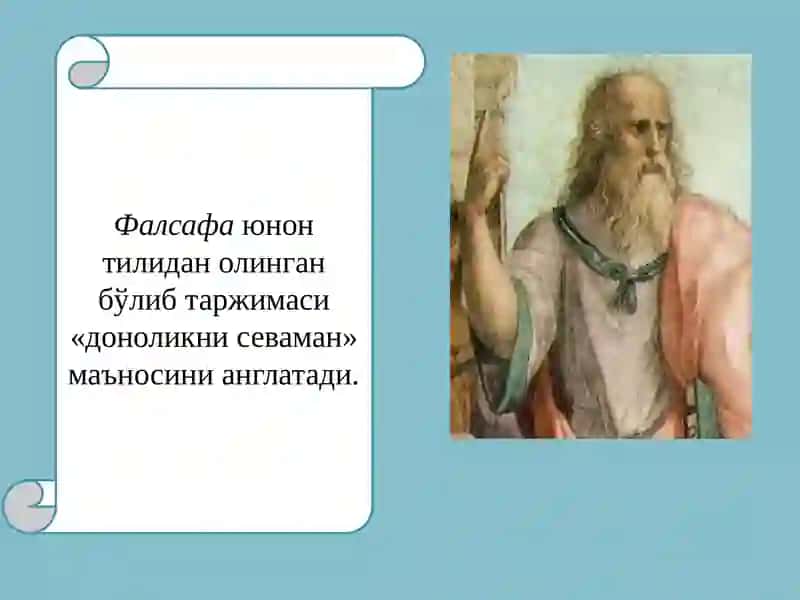 Фалсафа юнон тилидан олинган бўлиб таржимаси «доноликни севаман» маъносини англатади.